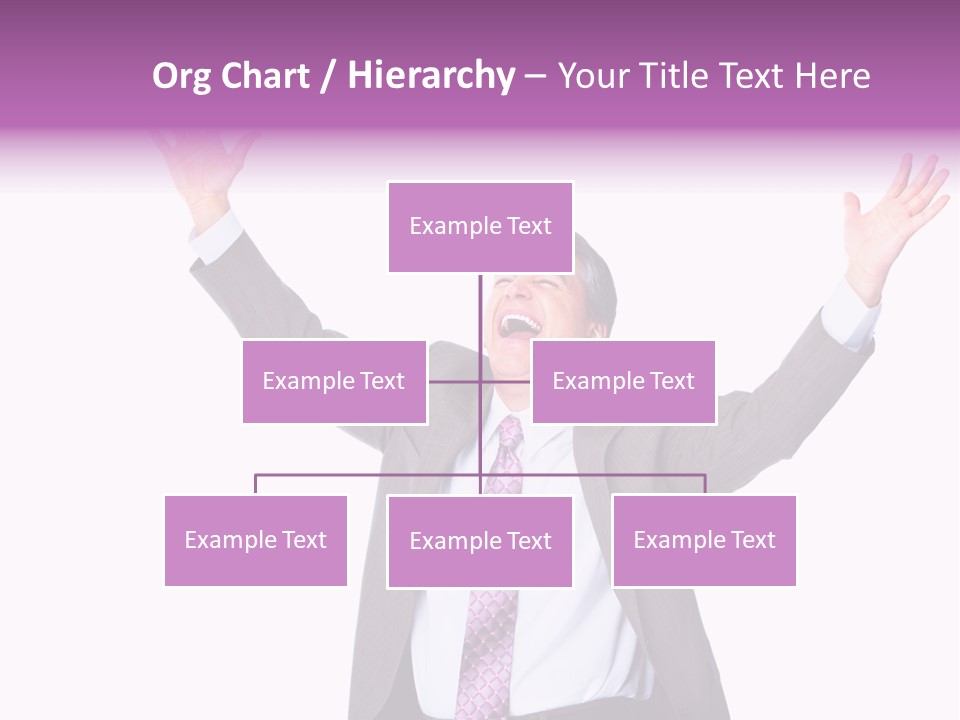 Org Chart / Hierarchy – Your Title Text Here

Example Text

Example Text

Example Text

Example Text

Example Text

Example Text